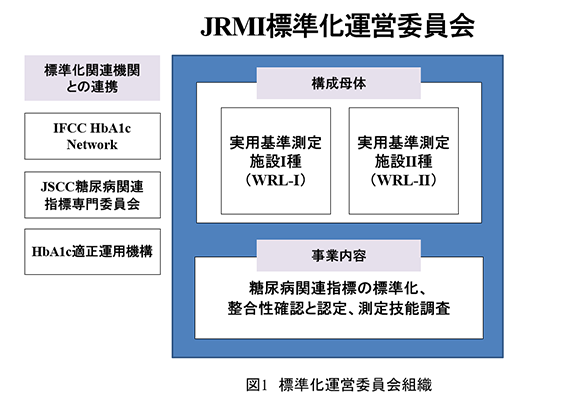 JRMI標準化運営委員会

標準化関連機関との連携

IFCC HbA1c Network

JSCC糖尿病関連指標専門委員会

HbA1c適正運用機構

構成母体

実用基準測定施設I種（WRL-I）

実用基準測定施設II種（WRL-II）

事業内容

糖尿病関連指標の標準化、整合性確認と認定、測定技能調査

図1　標準化運営委員会組織